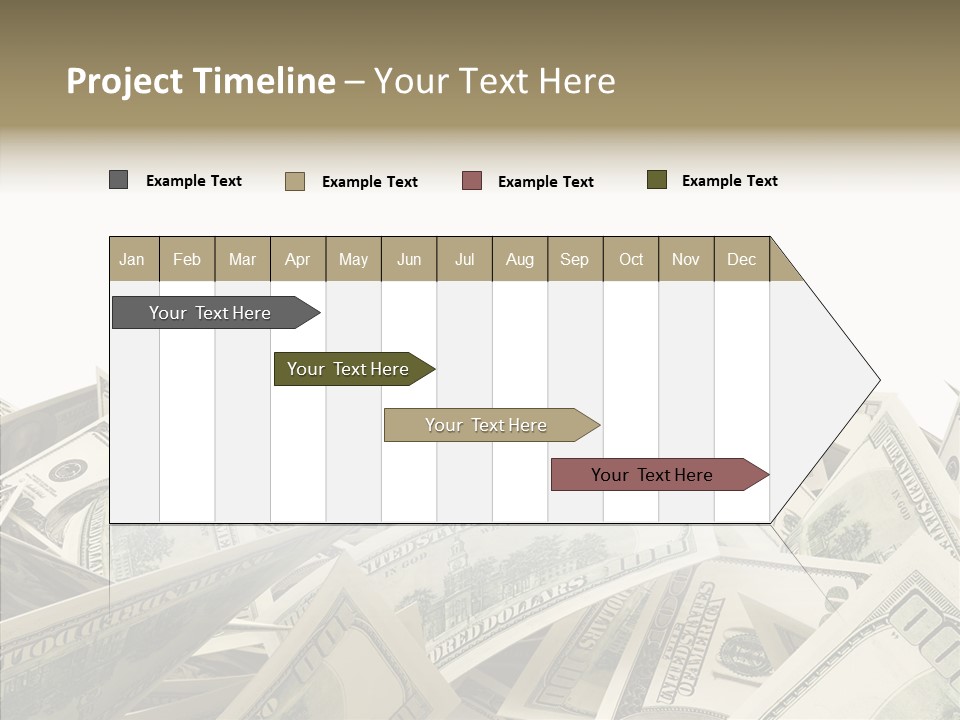 Project Timeline – Your Text Here

Example Text
Example Text
Example Text
Example Text

| Jan | Feb | Mar | Apr | May | Jun | Jul | Aug | Sep | Oct | Nov | Dec |
|---|---|---|---|---|---|---|---|---|---|---|---|

Your Text Here
Your Text Here
Your Text Here
Your Text Here